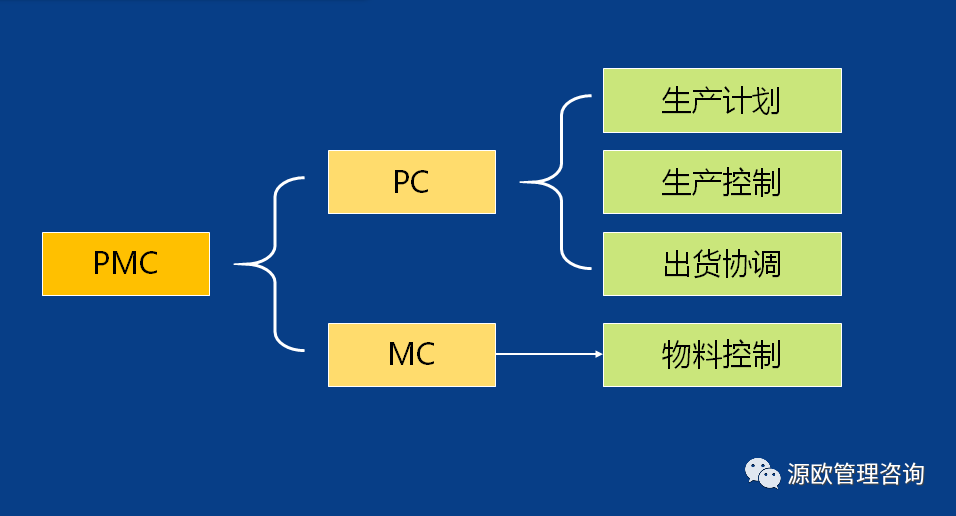 PMC

PC

MC

生产计划

生产控制

出货协调

物料控制

源欧管理咨询